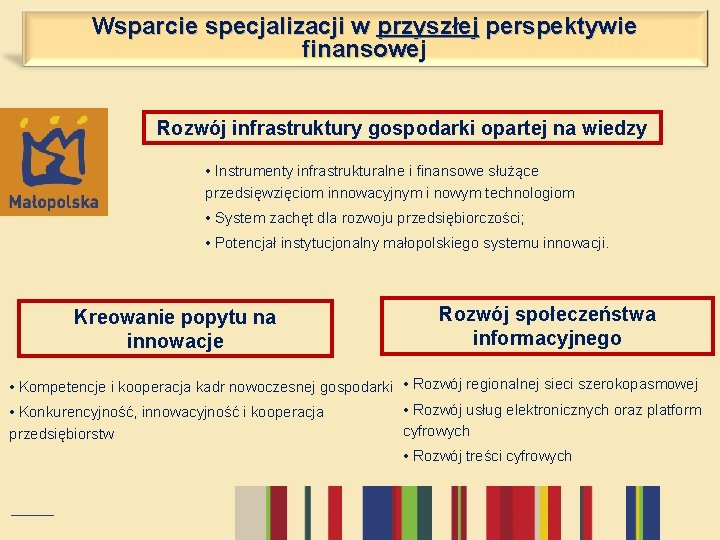 Wsparcie specjalizacji w przyszłej perspektywie finansowej

Małopolska

Rozwój infrastruktury gospodarki opartej na wiedzy

• Instrumenty infrastrukturalne i finansowe służące przedsięwzięciom innowacyjnym i nowym technologiom

• System zachęt dla rozwoju przedsiębiorczości;

• Potencjał instytucjonalny małopolskiego systemu innowacji.

Kreowanie popytu na innowacje

• Kompetencje i kooperacja kadr nowoczesnej gospodarki

• Konkurencyjność, innowacyjność i kooperacja przedsiębiorstw

Rozwój społeczeństwa informacyjnego

• Rozwój regionalnej sieci szerokopasmowej

• Rozwój usług elektronicznych oraz platform cyfrowych

• Rozwój treści cyfrowych